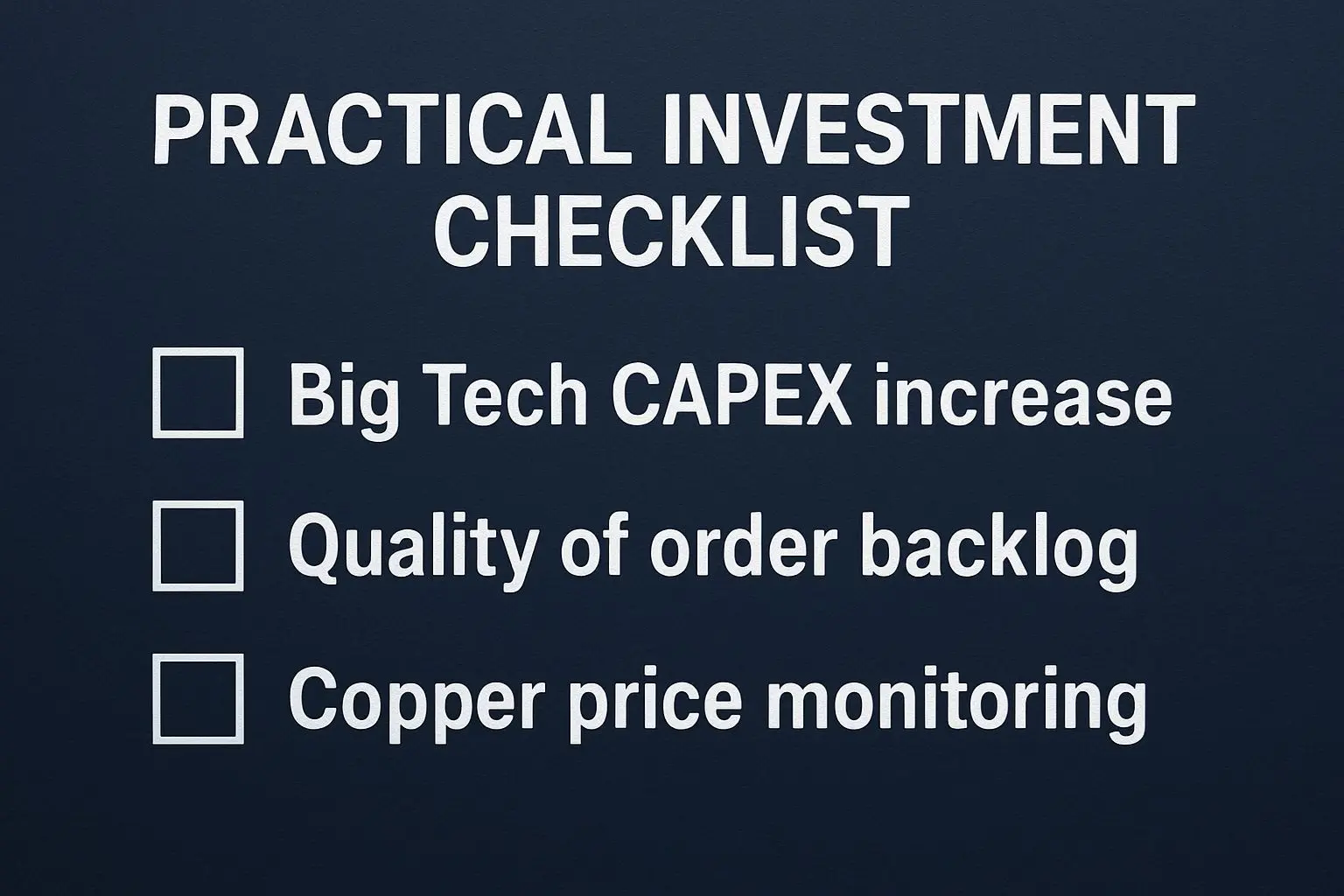 PRACTICAL INVESTMENT CHECKLIST

☐ Big Tech CAPEX increase

☐ Quality of order backlog

☐ Copper price monitoring